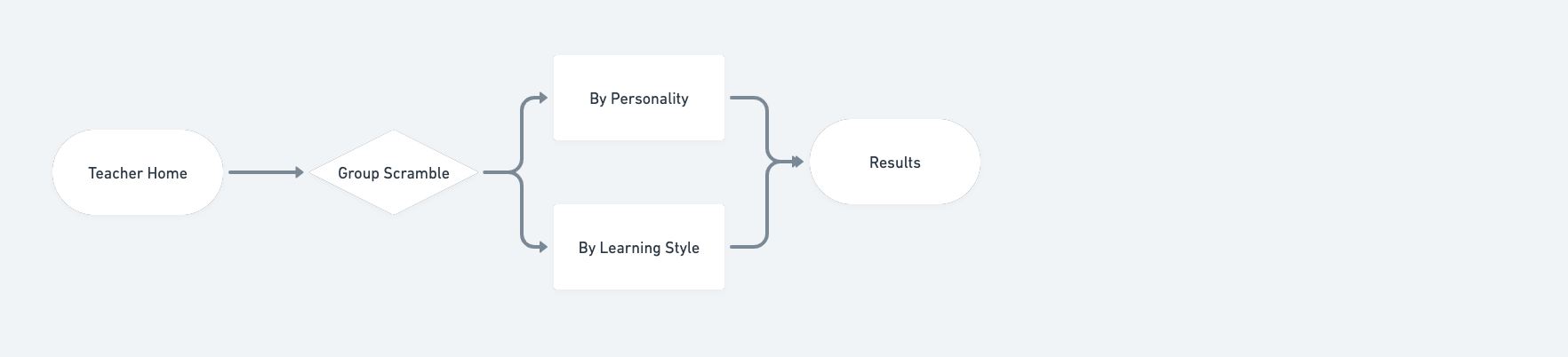 Teacher Home

Group Scramble

By Personality

By Learning Style

Results